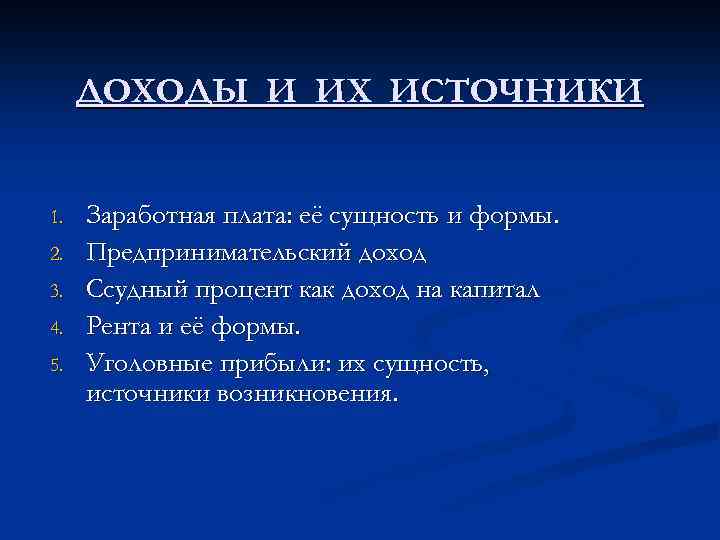 ДОХОДЫ И ИХ ИСТОЧНИКИ

1. Заработная плата: её сущность и формы.
2. Предпринимательский доход
3. Ссудный процент как доход на капитал
4. Рента и её формы.
5. Уголовные прибыли: их сущность, источники возникновения.